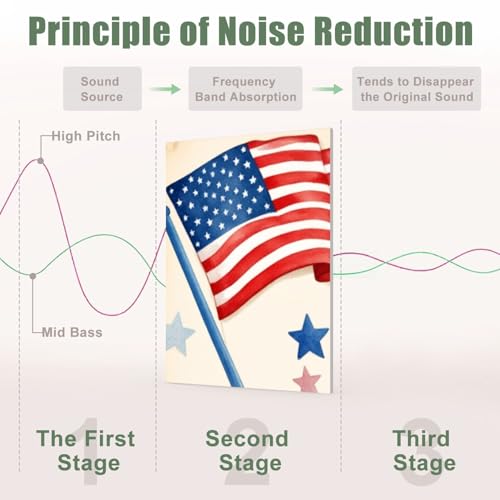 Principle of Noise Reduction

Sound Source

Frequency Band Absorption

Tends to Disappear the Original Sound

High Pitch

Mid Bass

1
The First Stage

2
Second Stage

3
Third Stage